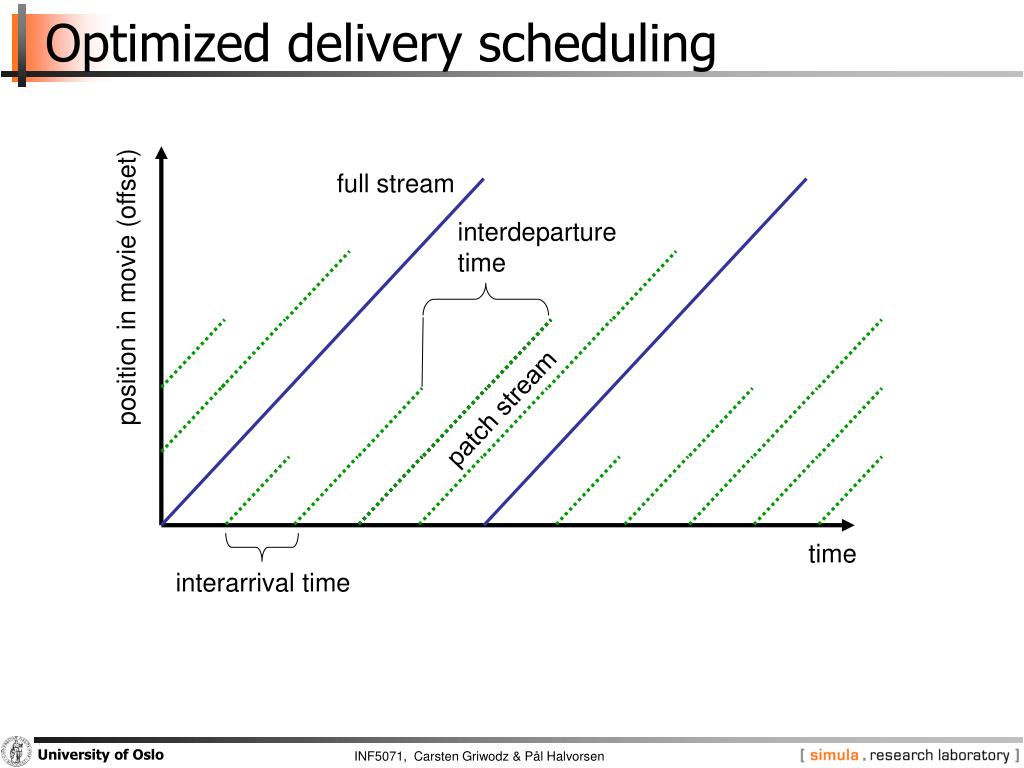 Optimized delivery scheduling

position in movie (offset)

full stream

interdeparture time

patch stream

time

interarrival time

University of Oslo

INF5071, Carsten Griwodz & Pål Halvorsen

[ simula . research laboratory ]